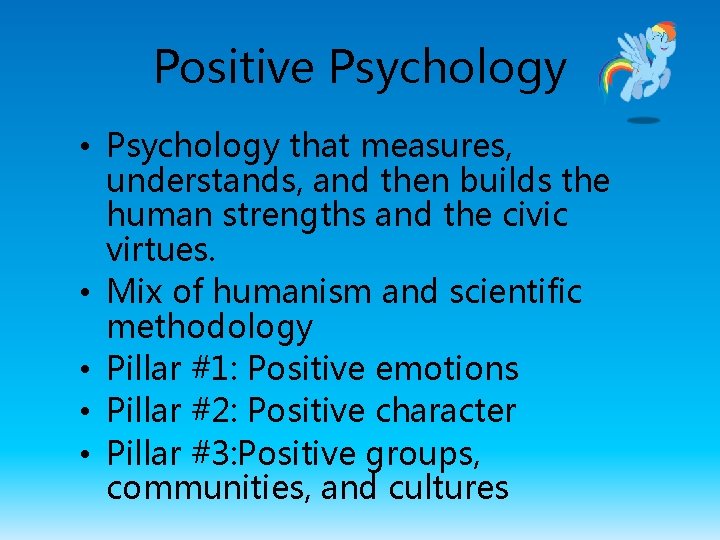 Positive Psychology

• Psychology that measures, understands, and then builds the human strengths and the civic virtues.
• Mix of humanism and scientific methodology
• Pillar #1: Positive emotions
• Pillar #2: Positive character
• Pillar #3:Positive groups, communities, and cultures